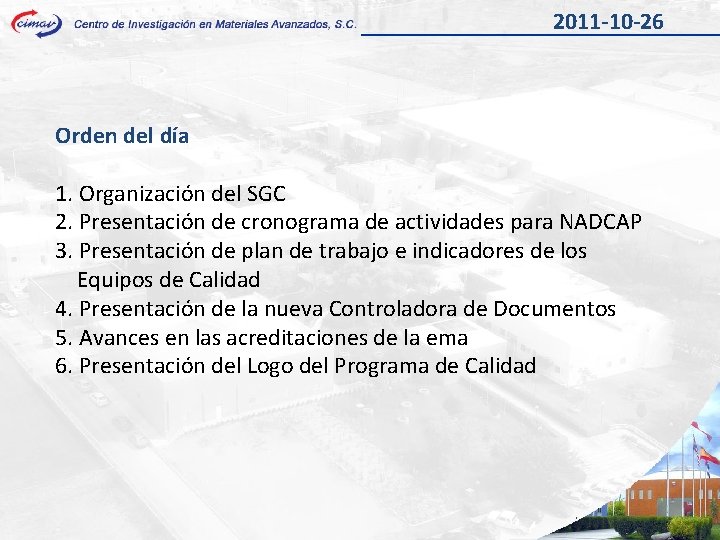 cimav Centro de Investigación en Materiales Avanzados, S.C.

2011-10-26

Orden del día

1. Organización del SGC
2. Presentación de cronograma de actividades para NADCAP
3. Presentación de plan de trabajo e indicadores de los Equipos de Calidad
4. Presentación de la nueva Controladora de Documentos
5. Avances en las acreditaciones de la ema
6. Presentación del Logo del Programa de Calidad